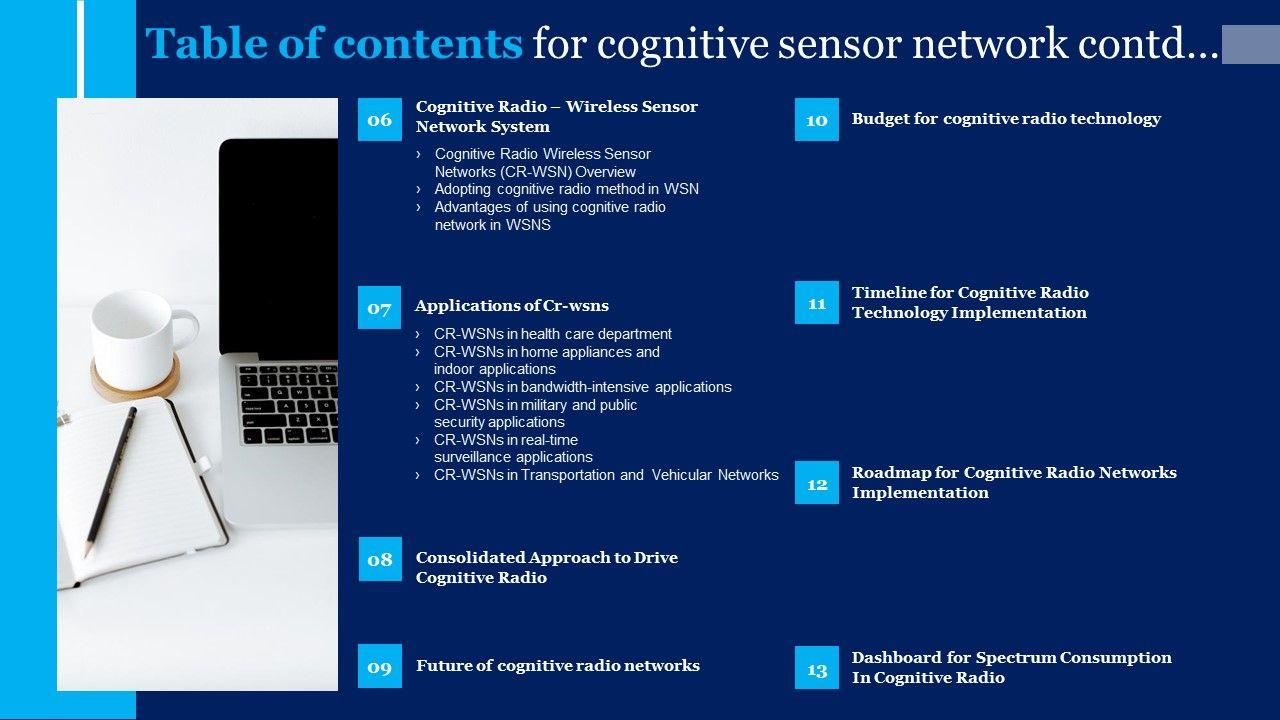 Table of contents for cognitive sensor network contd…

06 Cognitive Radio – Wireless Sensor Network System

› Cognitive Radio Wireless Sensor Networks (CR-WSN) Overview
› Adopting cognitive radio method in WSN
› Advantages of using cognitive radio network in WSNS

07 Applications of Cr-wsns

› CR-WSNs in health care department
› CR-WSNs in home appliances and indoor applications
› CR-WSNs in bandwidth-intensive applications
› CR-WSNs in military and public security applications
› CR-WSNs in real-time surveillance applications
› CR-WSNs in Transportation and Vehicular Networks

08 Consolidated Approach to Drive Cognitive Radio

09 Future of cognitive radio networks

10 Budget for cognitive radio technology

11 Timeline for Cognitive Radio Technology Implementation

12 Roadmap for Cognitive Radio Networks Implementation

13 Dashboard for Spectrum Consumption In Cognitive Radio